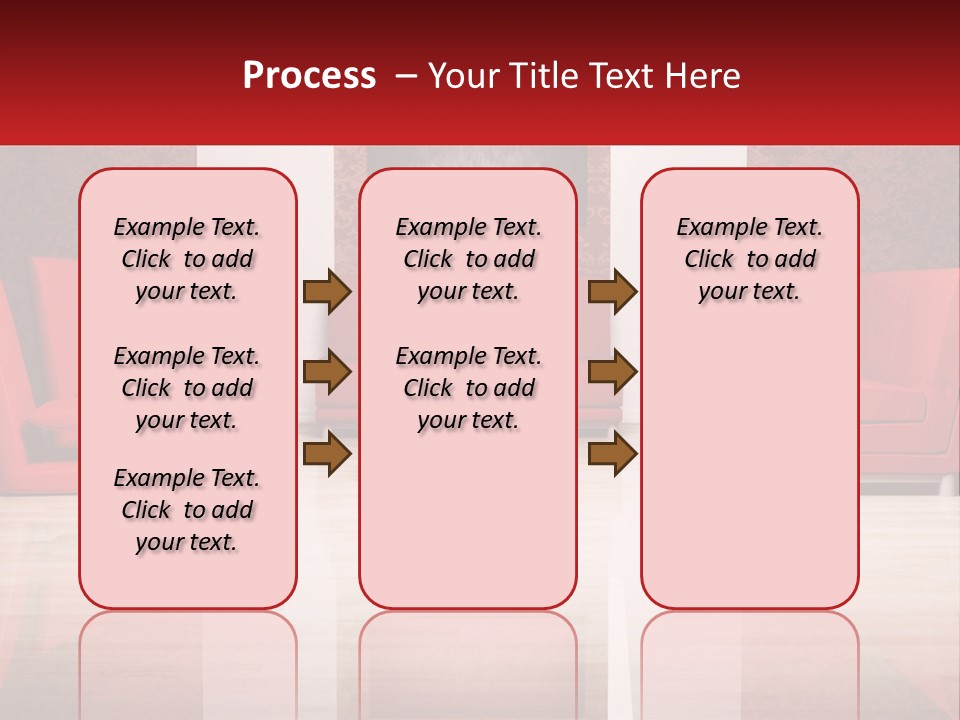 Process – Your Title Text Here

Example Text. Click to add your text.

Example Text. Click to add your text.

Example Text. Click to add your text.

Example Text. Click to add your text.

Example Text. Click to add your text.

Example Text. Click to add your text.